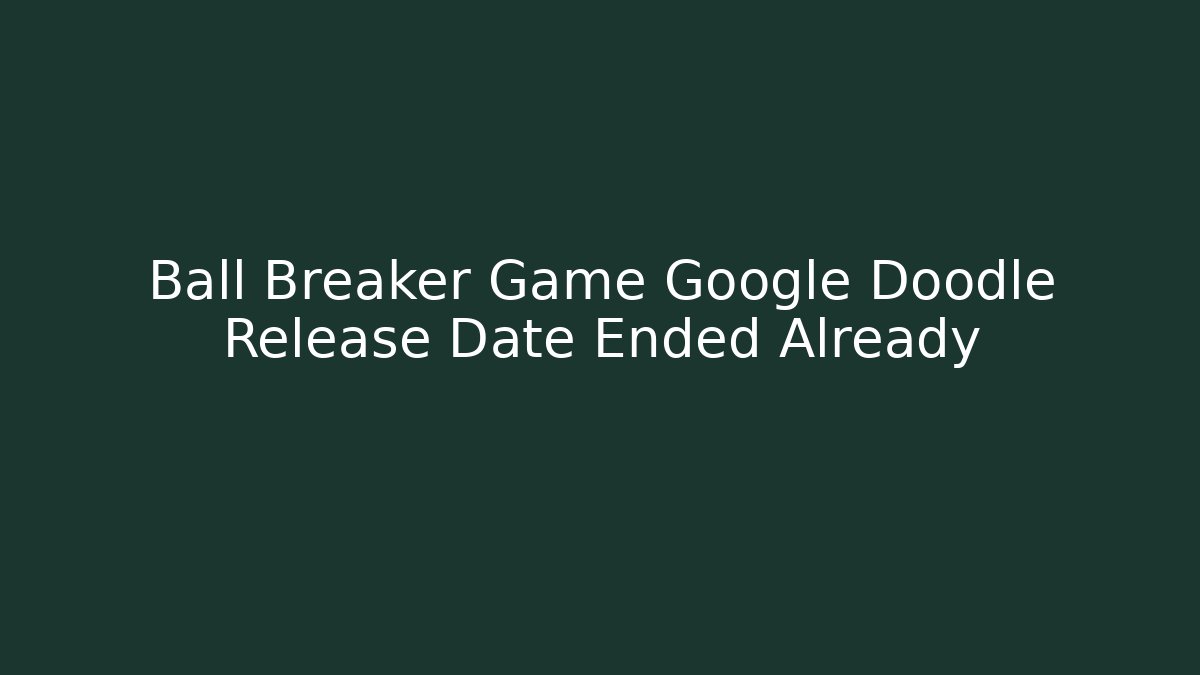 Ball Breaker Game Google Doodle Release Date Ended Already